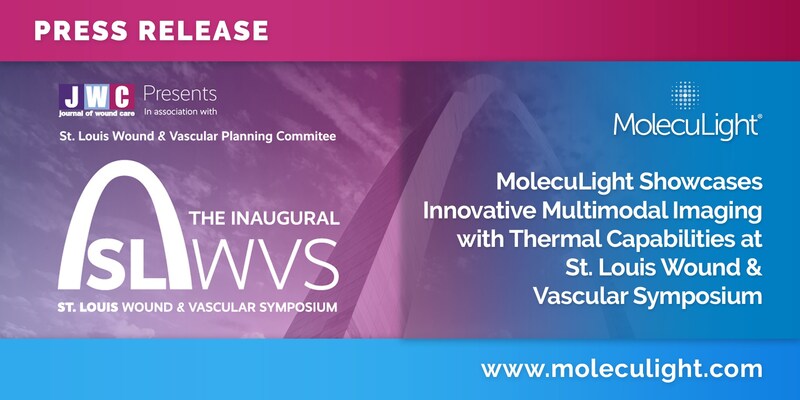 PRESS RELEASE

JWC journal of wound care Presents In association with

St. Louis Wound & Vascular Planning Commitee

THE INAUGURAL

SLWVS

ST. LOUIS WOUND & VASCULAR SYMPOSIUM

MolecuLight®

MolecuLight Showcases Innovative Multimodal Imaging with Thermal Capabilities at St. Louis Wound & Vascular Symposium

www.moleculight.com